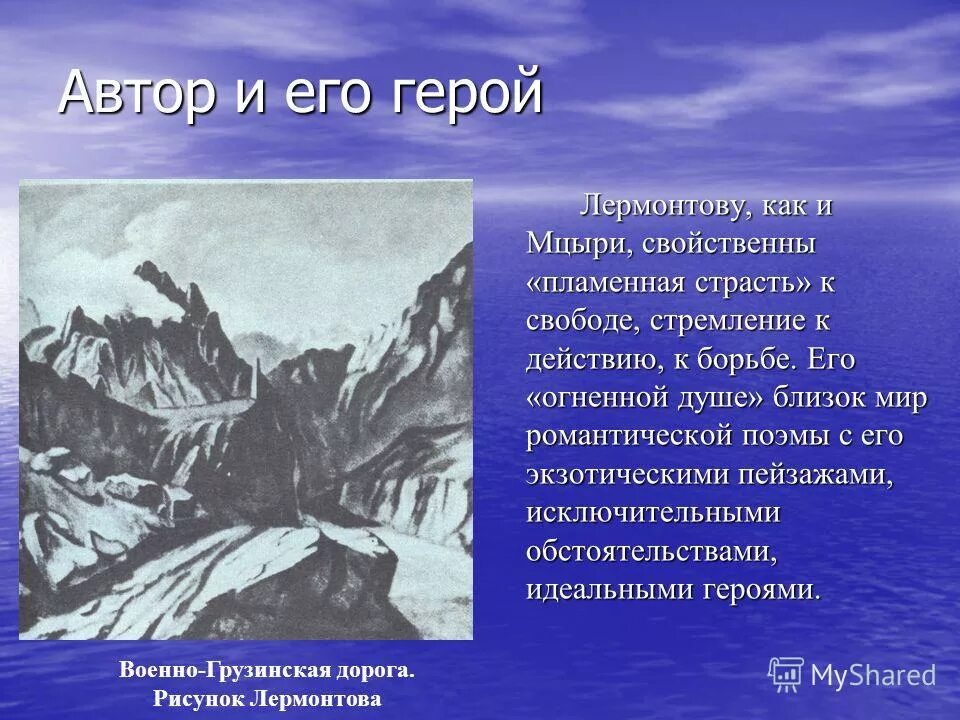 Автор и его герой

Лермонтову, как и Мцыри, свойственны «пламенная страсть» к свободе, стремление к действию, к борьбе. Его «огненной душе» близок мир романтической поэмы с его экзотическими пейзажами, исключительными обстоятельствами, идеальными героями.

Военно-Грузинская дорога. Рисунок Лермонтова

MyShared